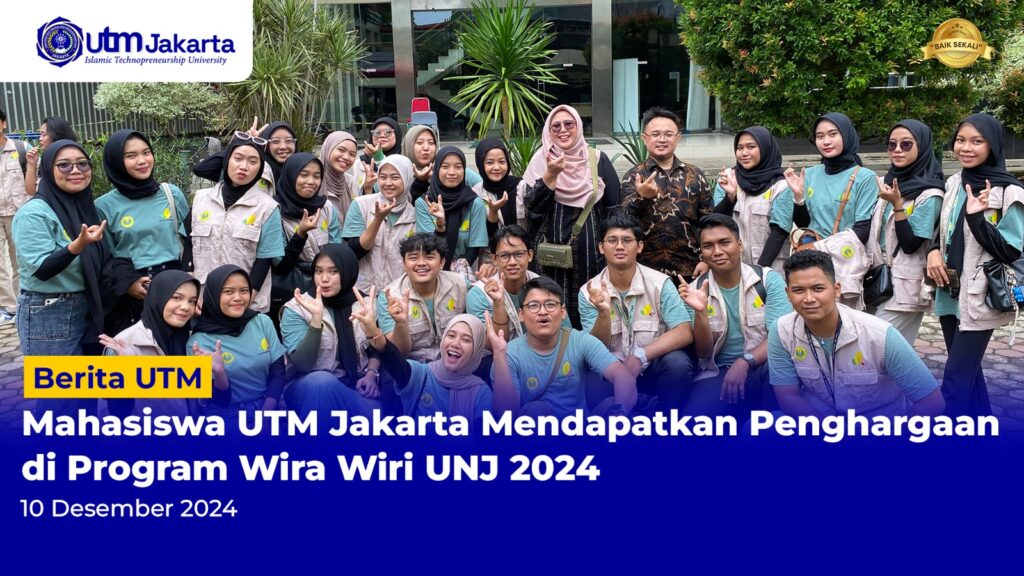 utm Jakarta
Islamic Technopreneurship University

BAIK SEKALI

Berita UTM

Mahasiswa UTM Jakarta Mendapatkan Penghargaan di Program Wira Wiri UNJ 2024

10 Desember 2024